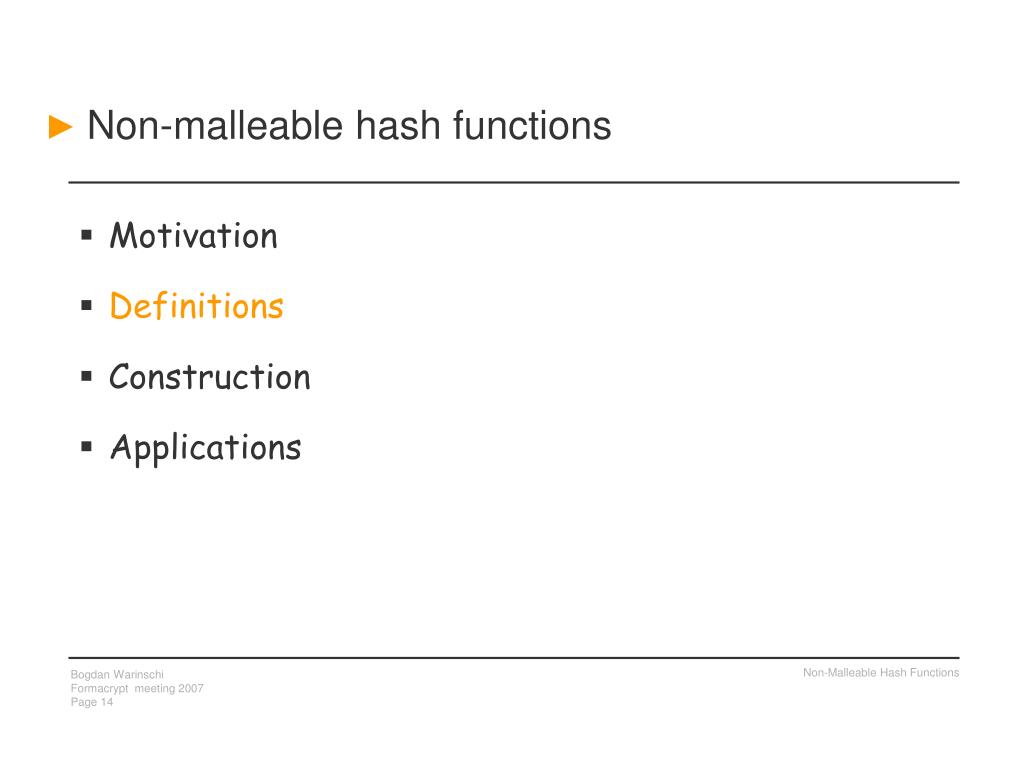 ► Non-malleable hash functions

▪ Motivation
▪ Definitions
▪ Construction
▪ Applications

Bogdan Warinschi
Formacrypt meeting 2007
Page 14

Non-Malleable Hash Functions